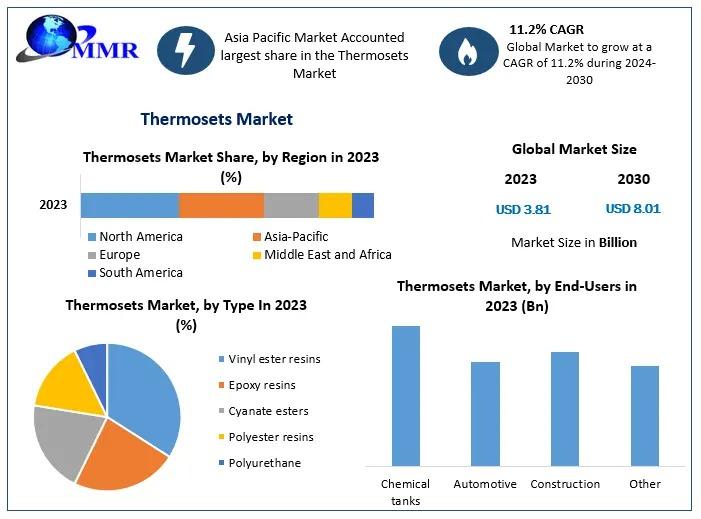 MMR

Asia Pacific Market Accounted largest share in the Thermosets Market

11.2% CAGR
Global Market to grow at a CAGR of 11.2% during 2024-2030

Thermosets Market

Thermosets Market Share, by Region in 2023 (%)

2023

North America
Asia-Pacific
Europe
Middle East and Africa
South America

Global Market Size

2023
2030

USD 3.81
USD 8.01

Market Size in Billion

Thermosets Market, by Type In 2023 (%)

Vinyl ester resins
Epoxy resins
Cyanate esters
Polyester resins
Polyurethane

Thermosets Market, by End-Users in 2023 (Bn)

Chemical tanks
Automotive
Construction
Other